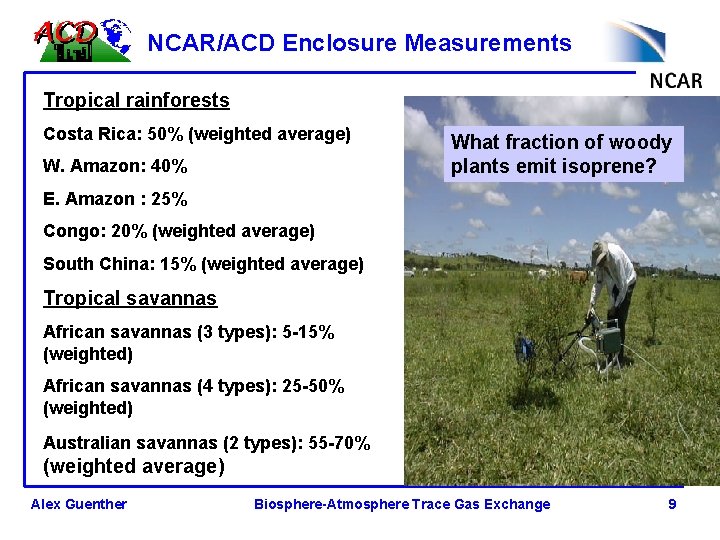 ACD

NCAR/ACD Enclosure Measurements

NCAR

Tropical rainforests

Costa Rica: 50% (weighted average)

W. Amazon: 40%

E. Amazon : 25%

Congo: 20% (weighted average)

South China: 15% (weighted average)

Tropical savannas

African savannas (3 types): 5-15% (weighted)

African savannas (4 types): 25-50% (weighted)

Australian savannas (2 types): 55-70% (weighted average)

What fraction of woody plants emit isoprene?

Alex Guenther

Biosphere-Atmosphere Trace Gas Exchange

9